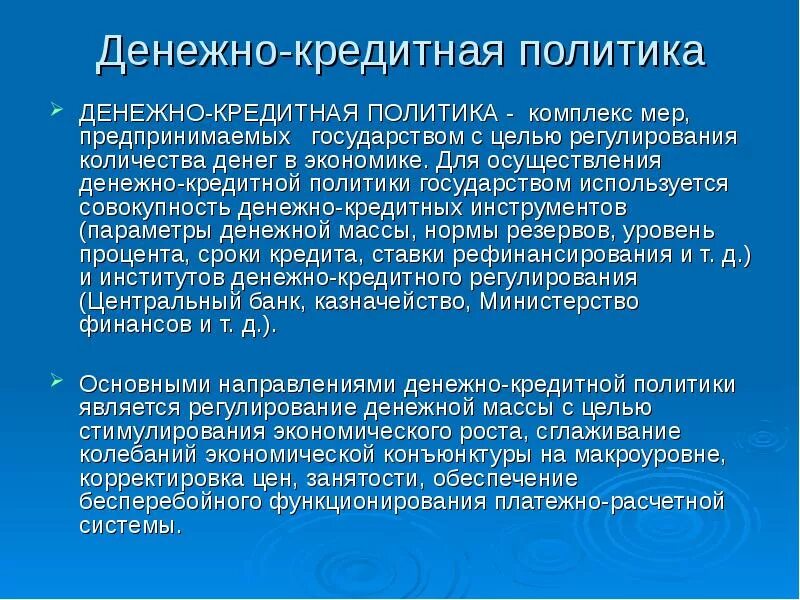 Денежно-кредитная политика

ДЕНЕЖНО-КРЕДИТНАЯ ПОЛИТИКА - комплекс мер, предпринимаемых государством с целью регулирования количества денег в экономике. Для осуществления денежно-кредитной политики государством используется совокупность денежно-кредитных инструментов (параметры денежной массы, нормы резервов, уровень процента, сроки кредита, ставки рефинансирования и т. д.) и институтов денежно-кредитного регулирования (Центральный банк, казначейство, Министерство финансов и т. д.).

Основными направлениями денежно-кредитной политики является регулирование денежной массы с целью стимулирования экономического роста, сглаживание колебаний экономической конъюнктуры на макроуровне, корректировка цен, занятости, обеспечение бесперебойного функционирования платежно-расчетной системы.